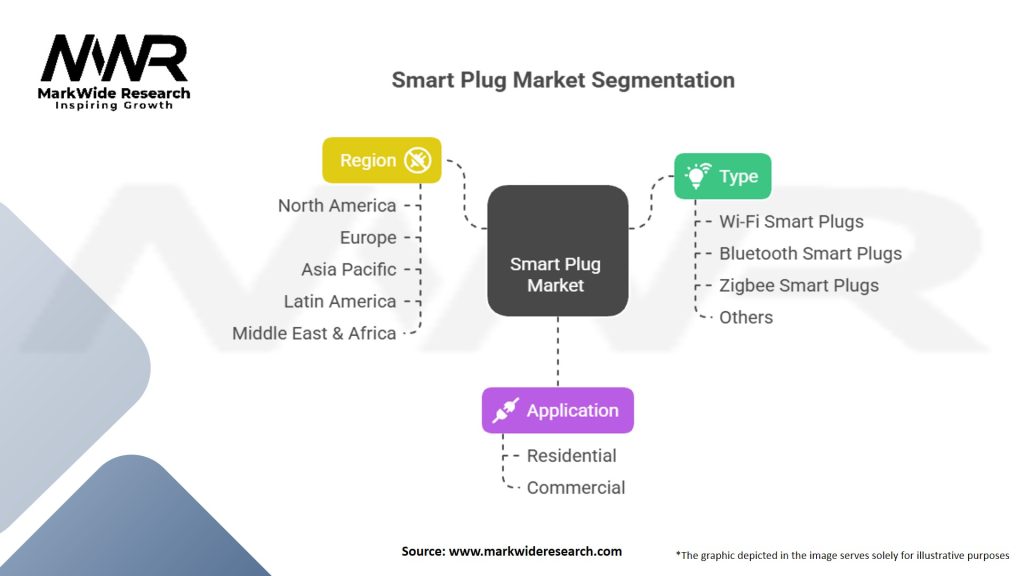 MWR
MarkWide Research
Inspiring Growth

Smart Plug Market Segmentation

Region
North America
Europe
Asia Pacific
Latin America
Middle East & Africa

Smart Plug Market

Type
Wi-Fi Smart Plugs
Bluetooth Smart Plugs
Zigbee Smart Plugs
Others

Application
Residential
Commercial

Source: www.markwideresearch.com

*The graphic depicted in the image serves solely for illustrative purposes